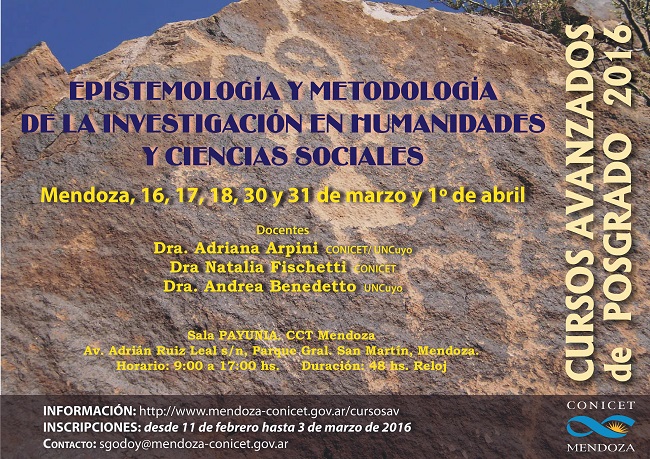 EPISTEMOLOGÍA Y METODOLOGÍA DE LA INVESTIGACIÓN EN HUMANIDADES Y CIENCIAS SOCIALES

Mendoza, 16, 17, 18, 30 y 31 de marzo y 1º de abril

Docentes
Dra. Adriana Arpini CONICET/ UNCuyo
Dra Natalia Fischetti CONICET
Dra. Andrea Benedetto UNCuyo

Sala PAYUNIA. CCT Mendoza
Av. Adrián Ruiz Leal s/n, Parque Gral. San Martín, Mendoza.
Horario: 9:00 a 17:00 hs. Duración: 48 hs. Reloj

CURSOS AVANZADOS de POSGRADO 2016

INFORMACIÓN: http://www.mendoza-conicet.gov.ar/cursosav
INSCRIPCIONES: desde 11 de febrero hasta 3 de marzo de 2016
CONTACTO: sgodoy@mendoza-conicet.gov.ar

CONICET
MENDOZA